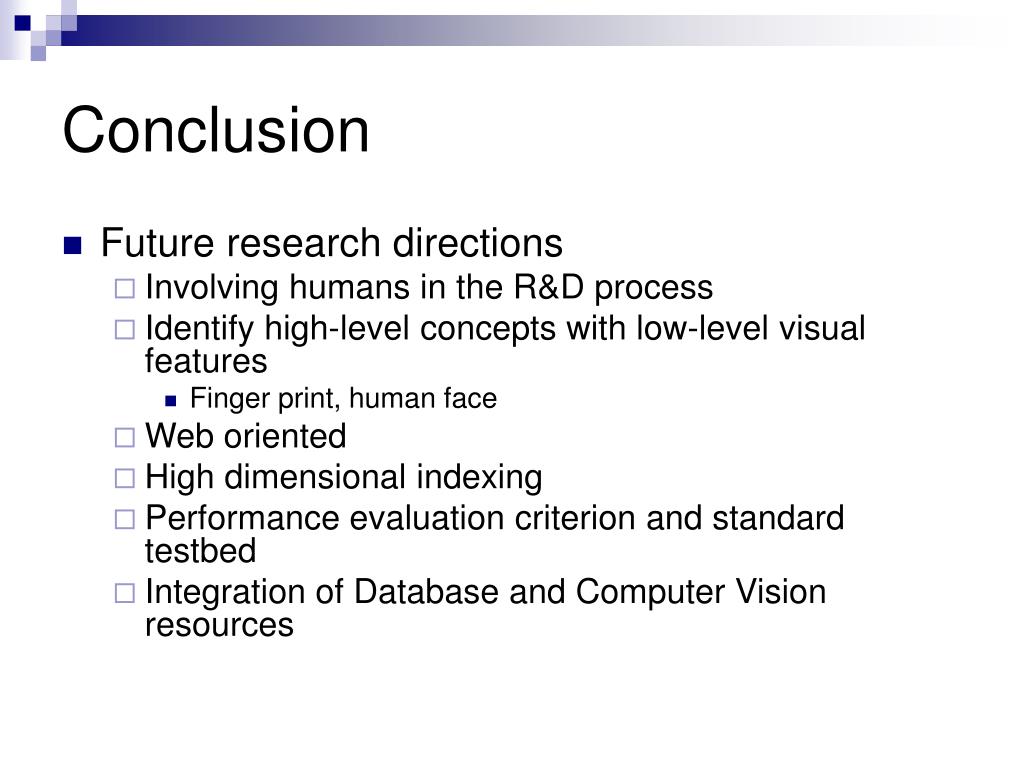 Conclusion

Future research directions

Involving humans in the R&D process

Identify high-level concepts with low-level visual features

Finger print, human face

Web oriented

High dimensional indexing

Performance evaluation criterion and standard testbed

Integration of Database and Computer Vision resources